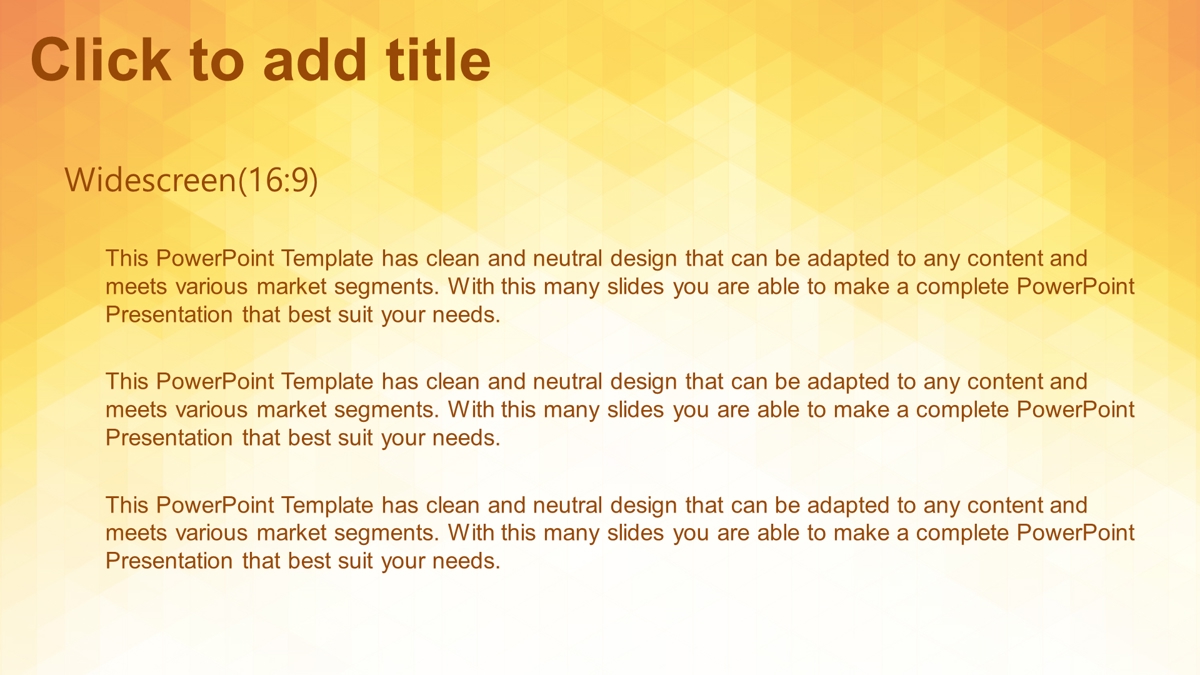 Click to add title

Widescreen(16:9)

This PowerPoint Template has clean and neutral design that can be adapted to any content and meets various market segments. With this many slides you are able to make a complete PowerPoint Presentation that best suit your needs.

This PowerPoint Template has clean and neutral design that can be adapted to any content and meets various market segments. With this many slides you are able to make a complete PowerPoint Presentation that best suit your needs.

This PowerPoint Template has clean and neutral design that can be adapted to any content and meets various market segments. With this many slides you are able to make a complete PowerPoint Presentation that best suit your needs.